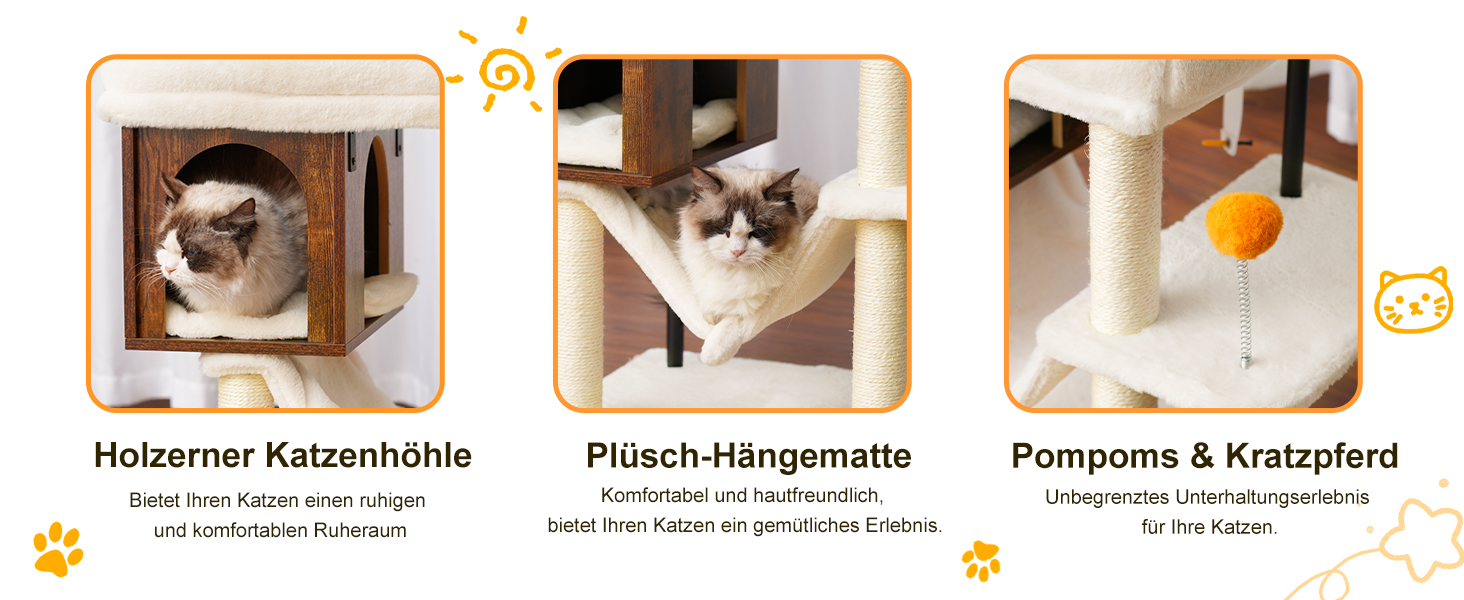 Holzerner Katzenhöhle

Bietet Ihren Katzen einen ruhigen und komfortablen Ruheraum

Plüsch-Hängematte

Komfortabel und hautfreundlich, bietet Ihren Katzen ein gemütliches Erlebnis.

Pompoms & Kratzpferd

Unbegrenztes Unterhaltungserlebnis für Ihre Katzen.